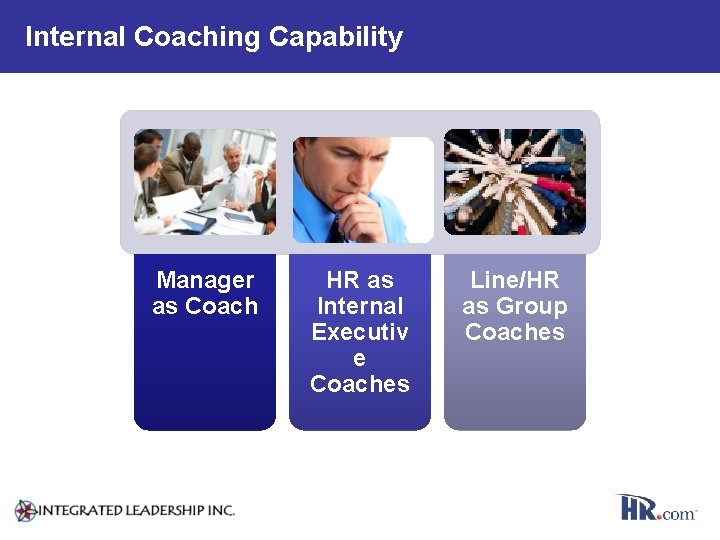 Internal Coaching Capability

Manager as Coach

HR as Internal Executiv e Coaches

Line/HR as Group Coaches

INTEGRATED LEADERSHIP INC.

HR.com